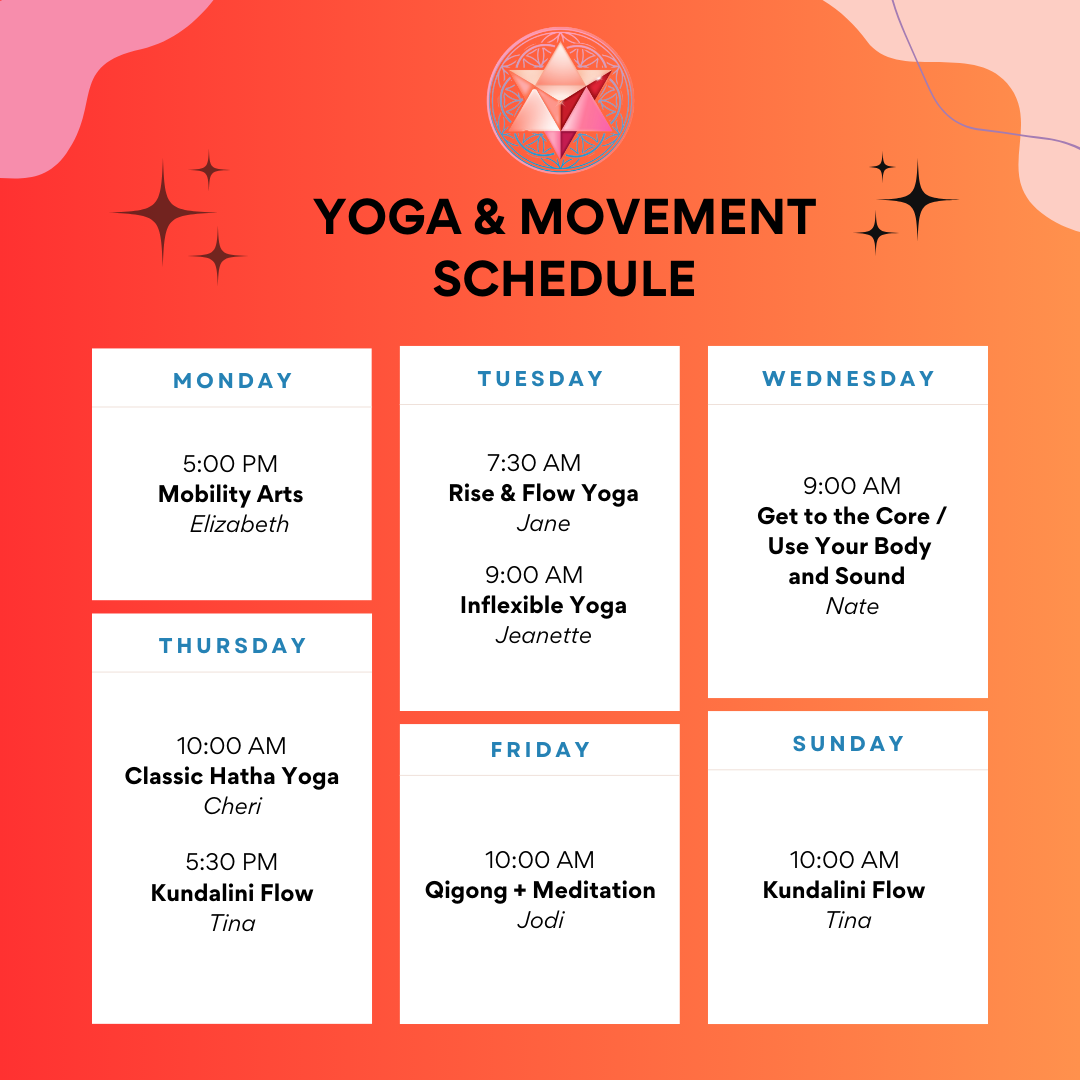 YOGA & MOVEMENT SCHEDULE

MONDAY

5:00 PM
**Mobility Arts**
*Elizabeth*

THURSDAY

10:00 AM
**Classic Hatha Yoga**
*Cheri*

5:30 PM
**Kundalini Flow**
*Tina*

TUESDAY

7:30 AM
**Rise & Flow Yoga**
*Jane*

9:00 AM
**Inflexible Yoga**
*Jeanette*

FRIDAY

10:00 AM
**Qigong + Meditation**
*Jodi*

WEDNESDAY

9:00 AM
**Get to the Core / Use Your Body and Sound**
*Nate*

SUNDAY

10:00 AM
**Kundalini Flow**
*Tina*